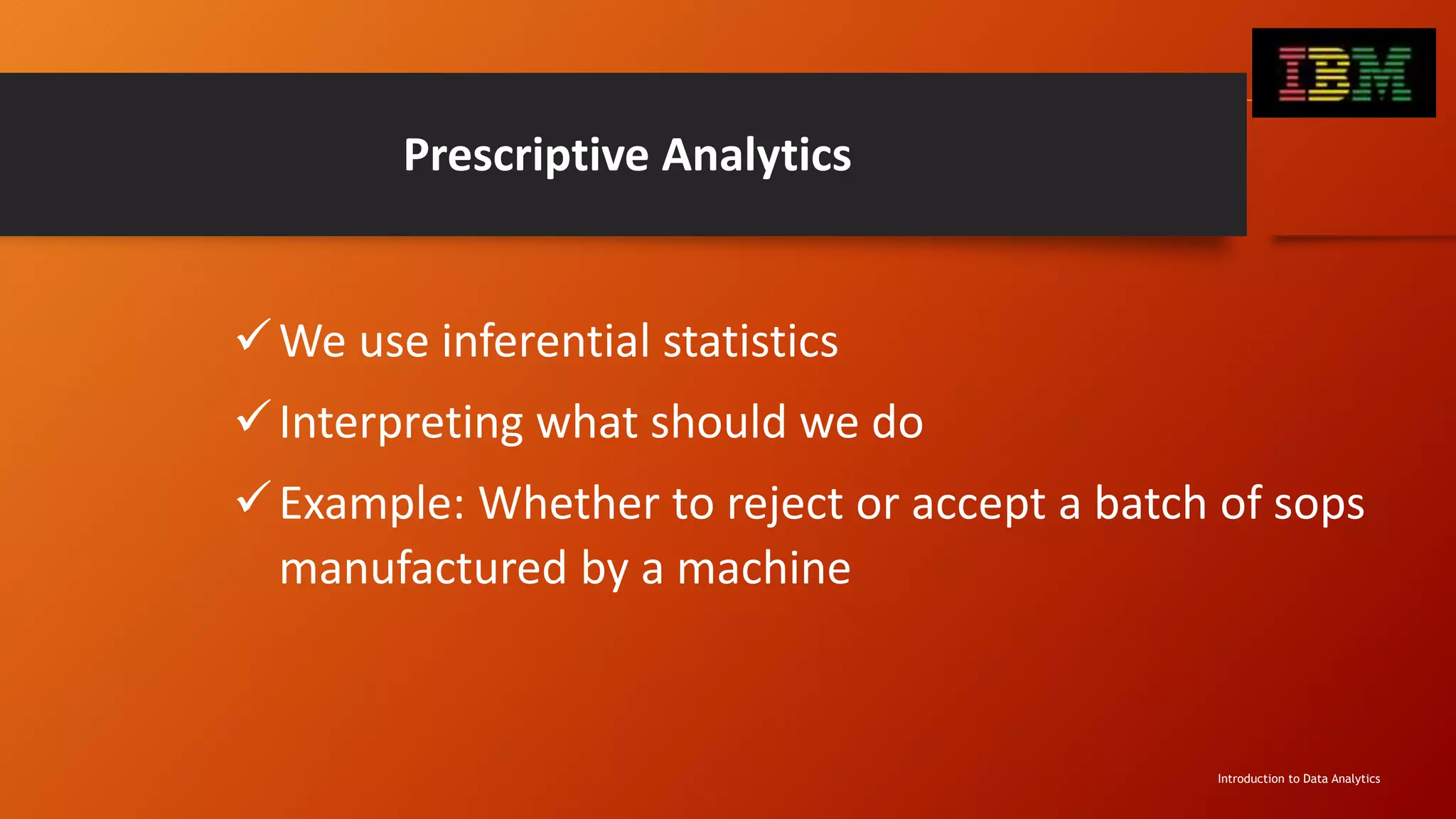 IBM

Prescriptive Analytics

✓ We use inferential statistics

✓ Interpreting what should we do

✓ Example: Whether to reject or accept a batch of sops manufactured by a machine

Introduction to Data Analytics